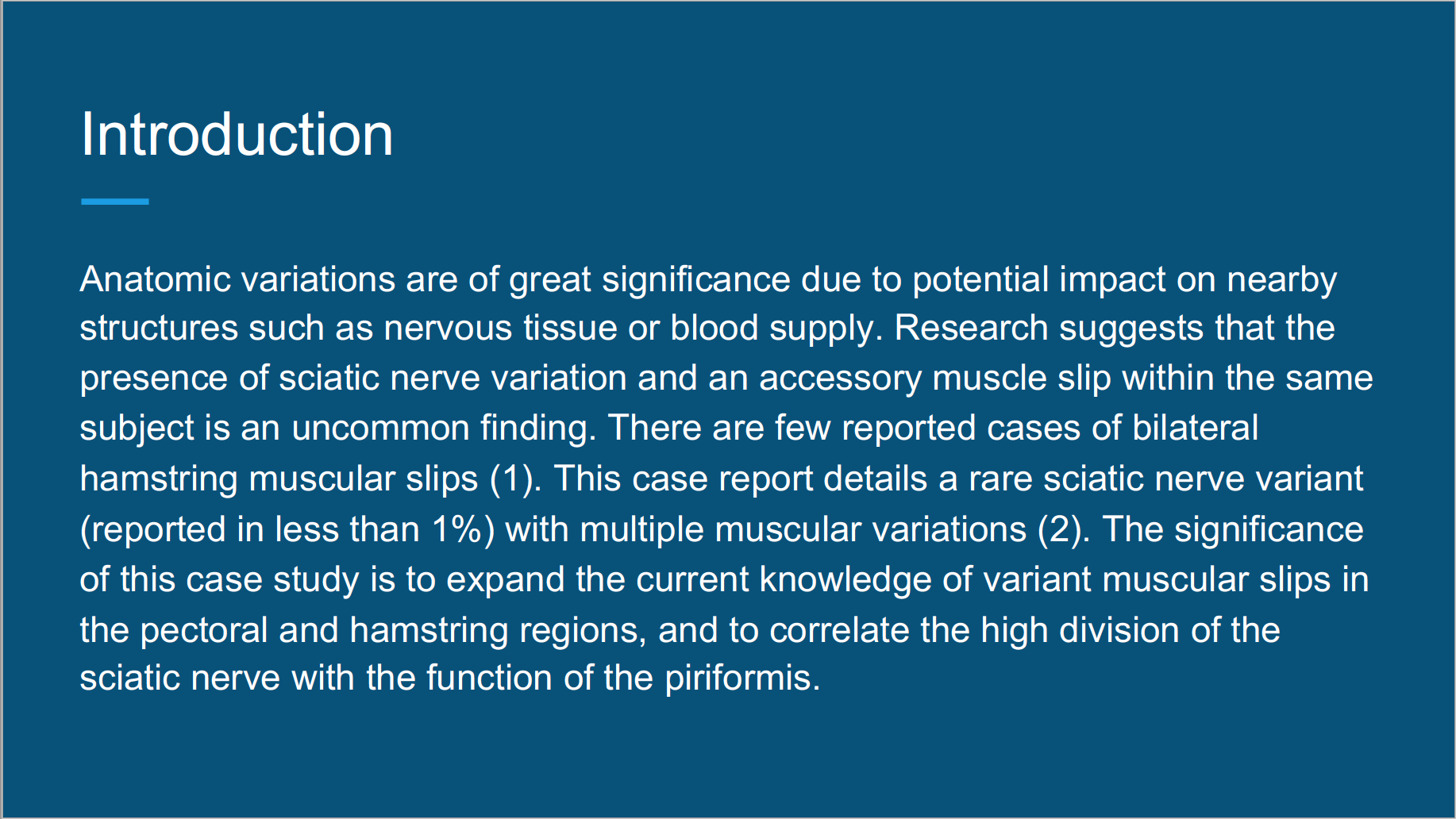 Introduction

Anatomic variations are of great significance due to potential impact on nearby structures such as nervous tissue or blood supply. Research suggests that the presence of sciatic nerve variation and an accessory muscle slip within the same subject is an uncommon finding. There are few reported cases of bilateral hamstring muscular slips (1). This case report details a rare sciatic nerve variant (reported in less than 1%) with multiple muscular variations (2). The significance of this case study is to expand the current knowledge of variant muscular slips in the pectoral and hamstring regions, and to correlate the high division of the sciatic nerve with the function of the piriformis.